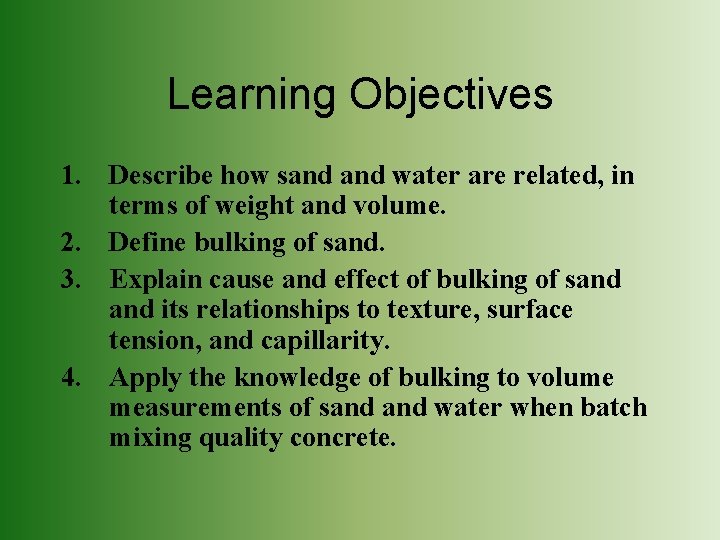 Learning Objectives

1. Describe how sand and water are related, in terms of weight and volume.
2. Define bulking of sand.
3. Explain cause and effect of bulking of sand and its relationships to texture, surface tension, and capillarity.
4. Apply the knowledge of bulking to volume measurements of sand and water when batch mixing quality concrete.